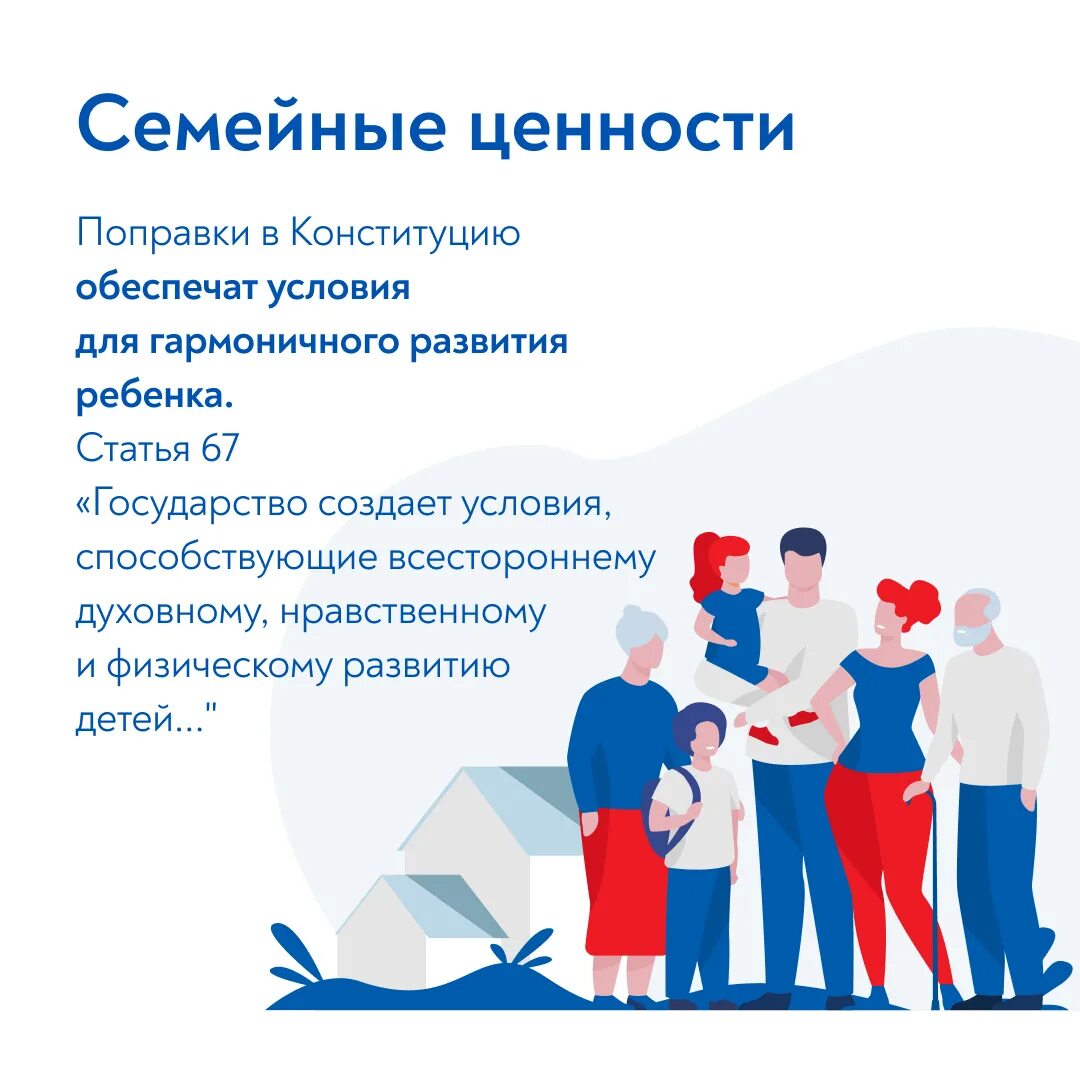 Семейные ценности

Поправки в Конституцию **обеспечат условия для гармоничного развития ребенка.**
Статья 67
«Государство создает условия, способствующие всестороннему духовному, нравственному и физическому развитию детей..."